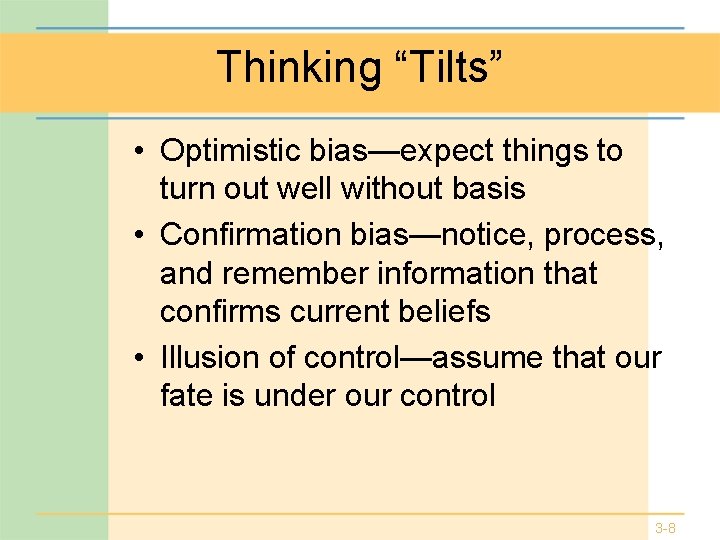 Thinking “Tilts”

• Optimistic bias—expect things to turn out well without basis
• Confirmation bias—notice, process, and remember information that confirms current beliefs
• Illusion of control—assume that our fate is under our control

3-8